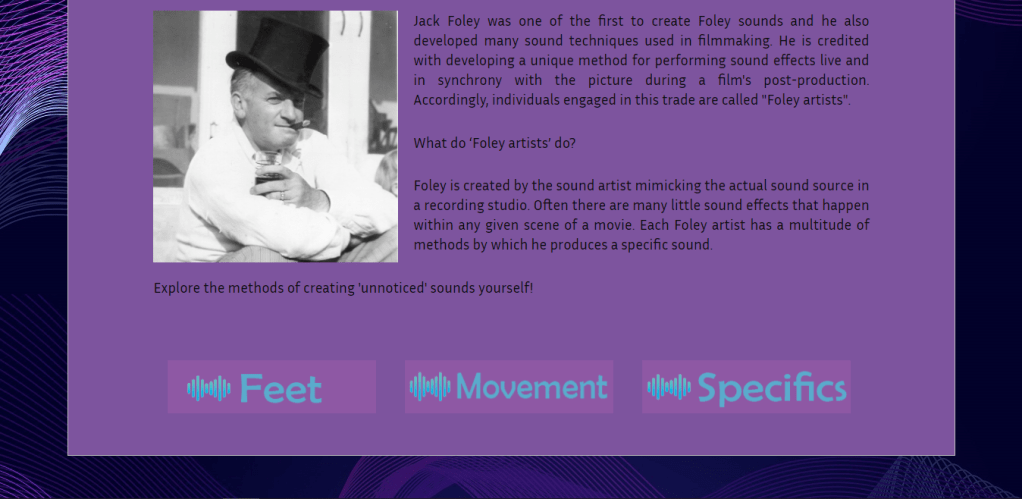 Jack Foley was one of the first to create Foley sounds and he also developed many sound techniques used in filmmaking. He is credited with developing a unique method for performing sound effects live and in synchrony with the picture during a film's post-production. Accordingly, individuals engaged in this trade are called "Foley artists".

What do 'Foley artists' do?

Foley is created by the sound artist mimicking the actual sound source in a recording studio. Often there are many little sound effects that happen within any given scene of a movie. Each Foley artist has a multitude of methods by which he produces a specific sound.

Explore the methods of creating 'unnoticed' sounds yourself!

Feet

Movement

Specifics